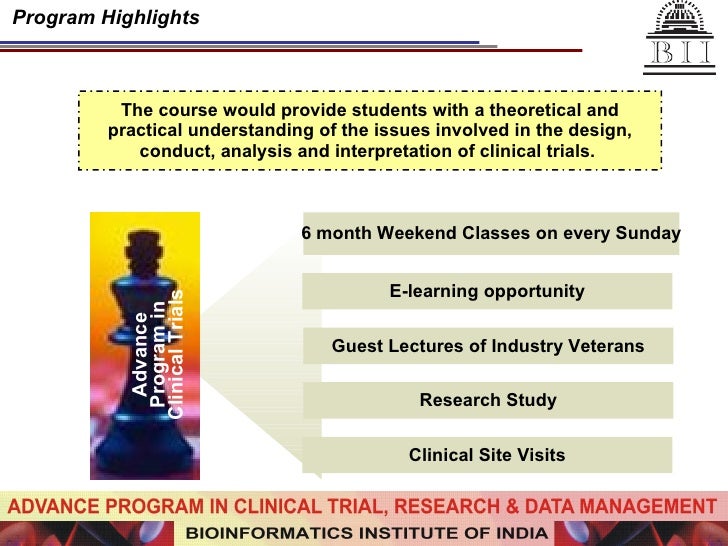 Program Highlights

BII

The course would provide students with a theoretical and practical understanding of the issues involved in the design, conduct, analysis and interpretation of clinical trials.

Advance Program in Clinical Trials

6 month Weekend Classes on every Sunday

E-learning opportunity

Guest Lectures of Industry Veterans

Research Study

Clinical Site Visits

ADVANCE PROGRAM IN CLINICAL TRIAL, RESEARCH & DATA MANAGEMENT

BIOINFORMATICS INSTITUTE OF INDIA